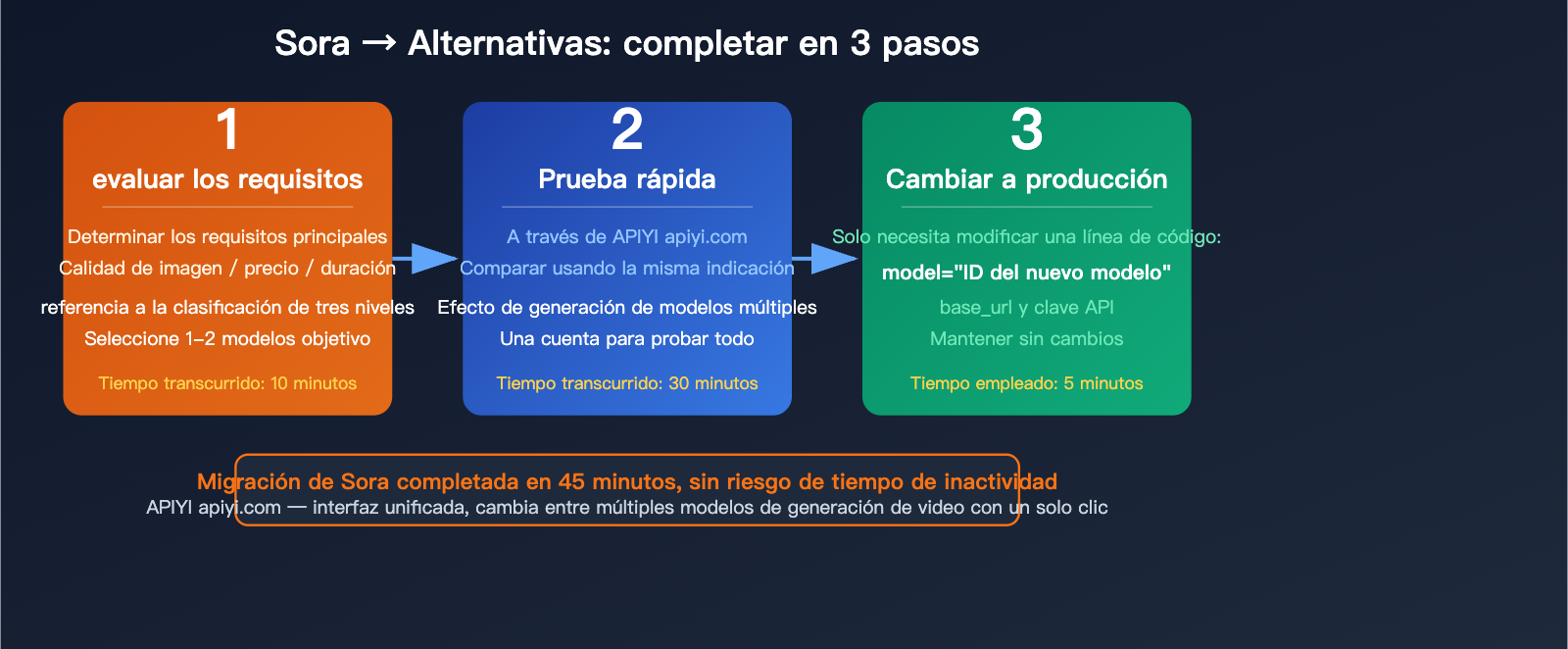 Sora → Alternativas: completar en 3 pasos

1
evaluar los requisitos

Determinar los requisitos principales
Calidad de imagen / precio / duración

referencia a la clasificación de tres niveles
Seleccione 1–2 modelos objetivo

Tiempo transcurrido: 10 minutos

2
Prueba rápida

A través de APIYI apiyi.com
Comparar usando la misma indicación

Efecto de generación de modelos múltiples
Una cuenta para probar todo

Tiempo transcurrido: 30 minutos

3
Cambiar a producción

Solo necesita modificar una línea de código:
model="ID del nuevo modelo"

base_url y clave API
Mantener sin cambios

Tiempo empleado: 5 minutos

Migración de Sora completada en 45 minutos, sin riesgo de tiempo de inactividad
APIYI apiyi.com — interfaz unificada, cambia entre múltiples modelos de generación de video con un solo clic